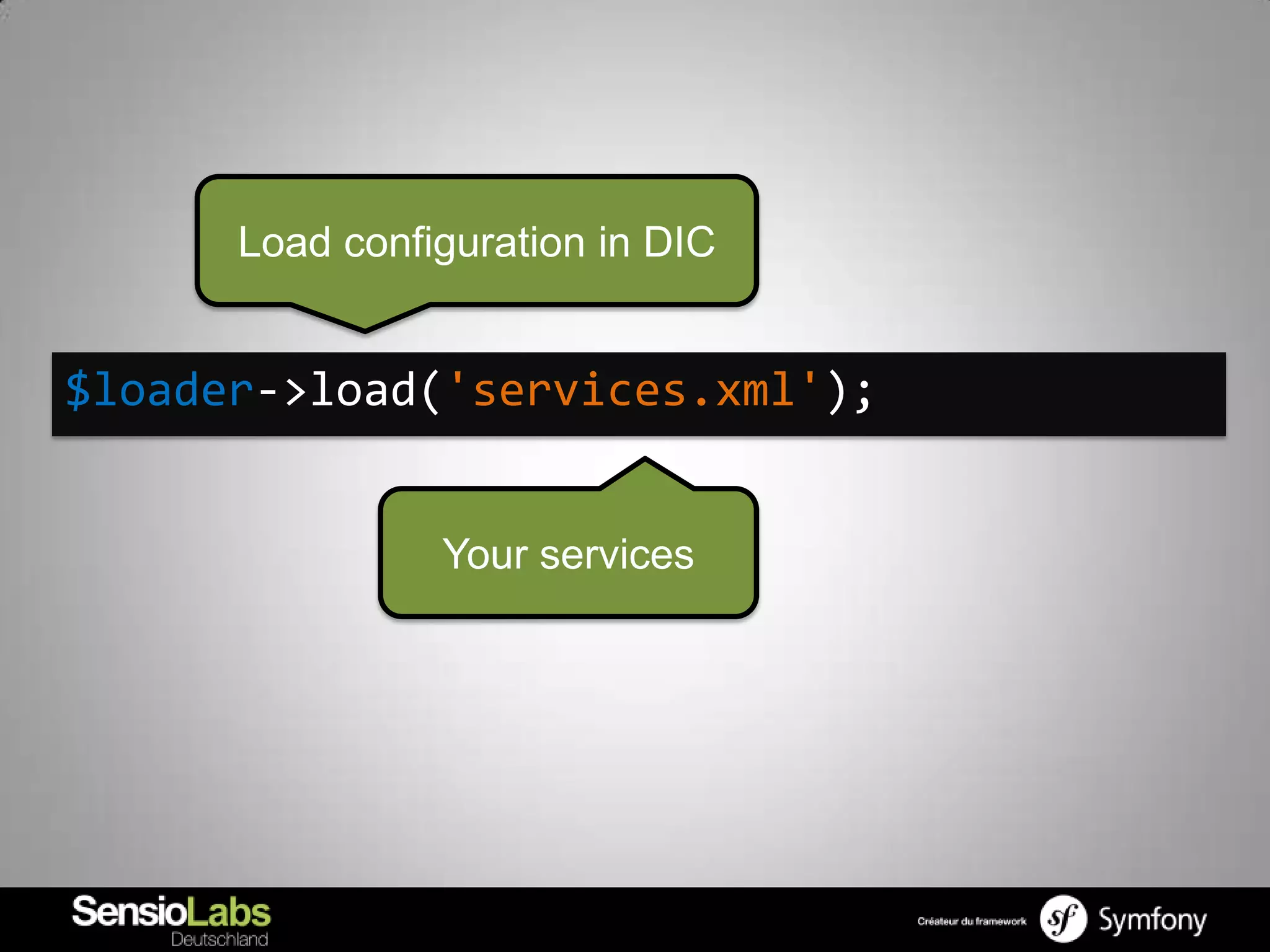 Load configuration in DIC

$loader->load('services.xml');

Your services

SensioLabs
Deutschland

Créateur du framework sf Symfony